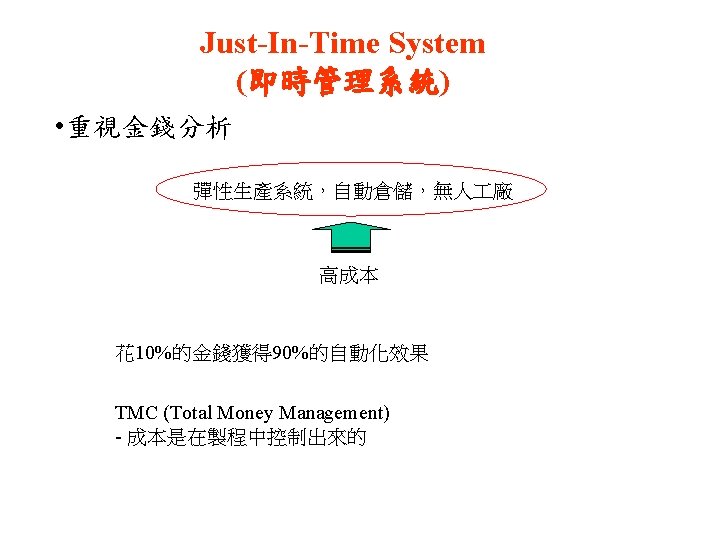 Just-In-Time System
(即時管理系統)

•重視金錢分析

彈性生產系統，自動倉儲，無人工廠

高成本

花10%的金錢獲得90%的自動化效果

TMC (Total Money Management)
- 成本是在製程中控制出來的